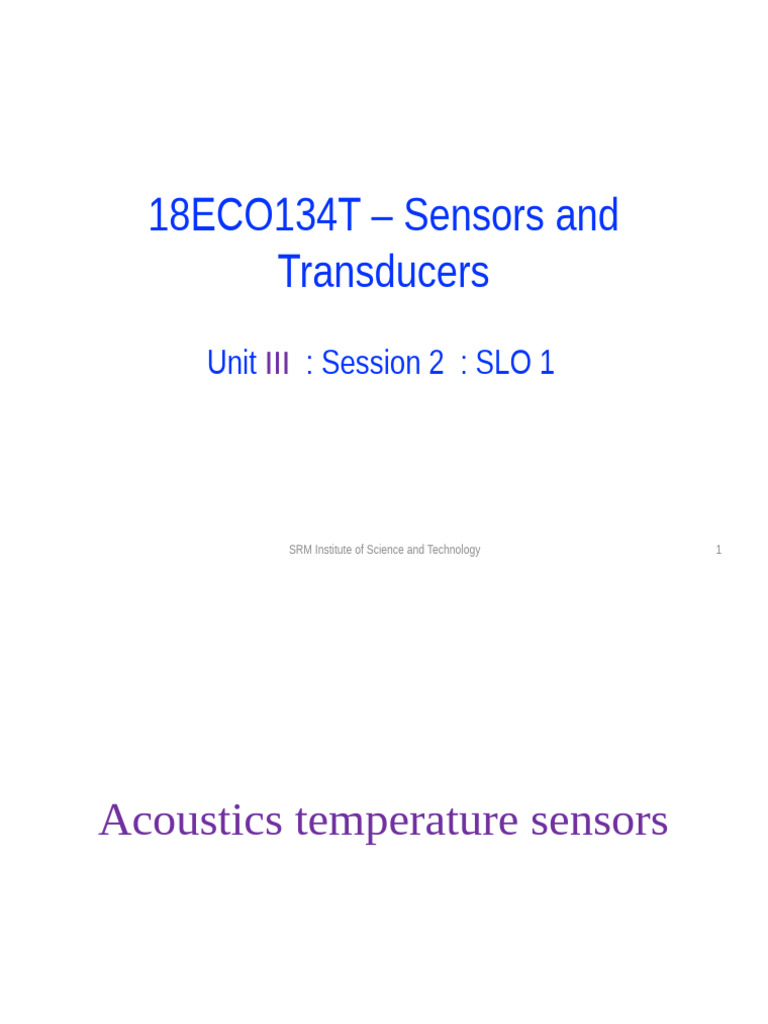 18ECO134T – Sensors and Transducers

Unit III : Session 2 : SLO 1

SRM Institute of Science and Technology

1

Acoustics temperature sensors